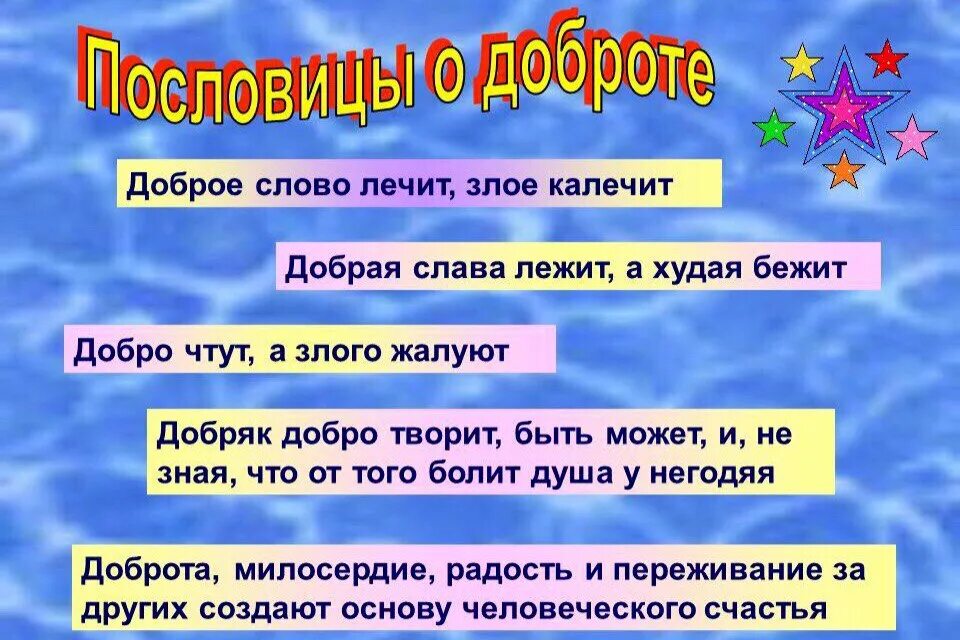 Пословицы о доброте

Доброе слово лечит, злое калечит

Добрая слава лежит, а худая бежит

Добро чтут, а злого жалуют

Добряк добро творит, быть может, и, не зная, что от того болит душа у негодяя

Доброта, милосердие, радость и переживание за других создают основу человеческого счастья